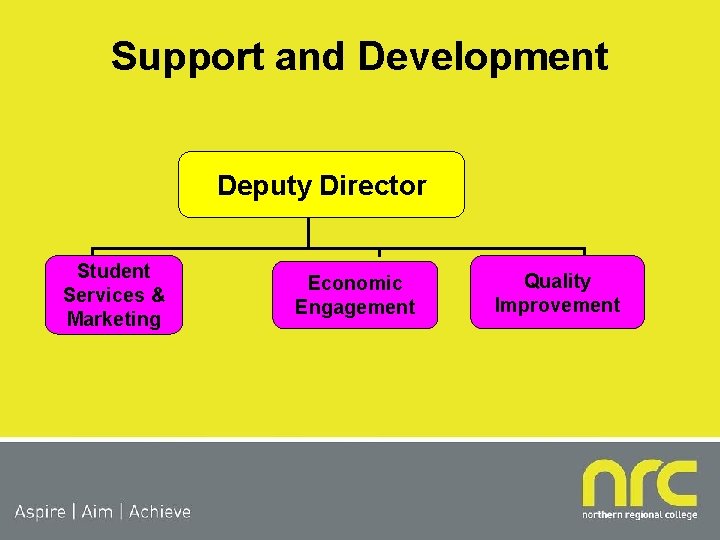 Support and Development

Deputy Director

Student Services & Marketing

Economic Engagement

Quality Improvement

Aspire | Aim | Achieve

nrc
northern regional college